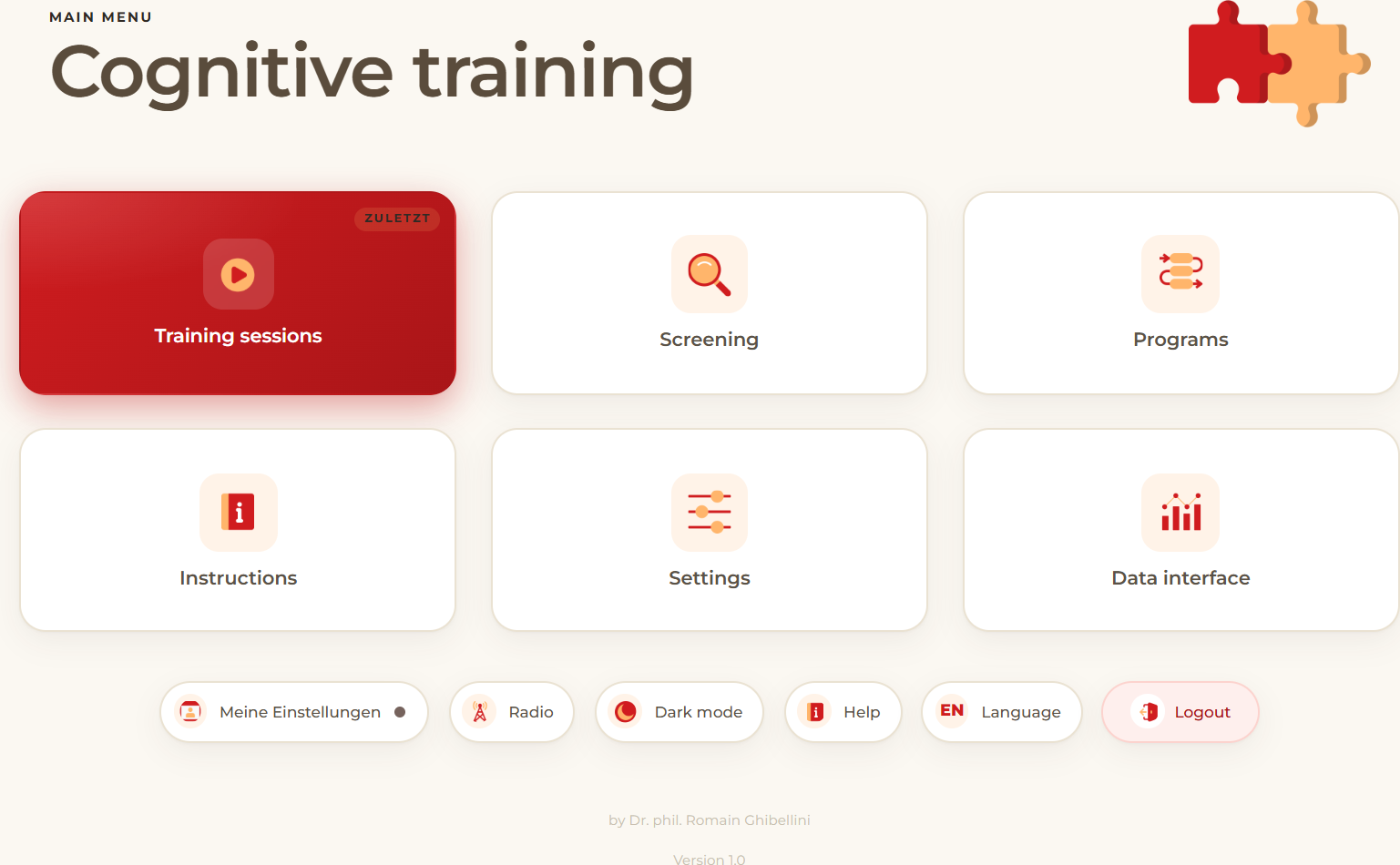 MAIN MENU
Cognitive training

ZULETZT
Training sessions

Screening

Programs

Instructions

Settings

Data interface

Meine Einstellungen

Radio

Dark mode

Help

EN Language

Logout

by Dr. phil. Romain Ghibellini

Version 1.0